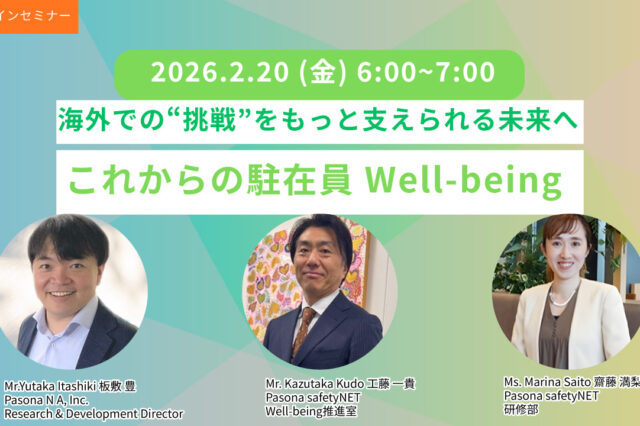 インセミナー

2026.2.20 (金) 6:00~7:00

海外での“挑戦”をもっと支えられる未来へ

これからの駐在員 Well-being

Mr.Yutaka Itashiki 板敷 豊
Pasona N A, Inc.
Research & Development Director

Mr. Kazutaka Kudo 工藤 一貴
Pasona safetyNET
Well-being推進室

Ms. Marina Saito 齋藤 満梨
Pasona safetyNET
研修部